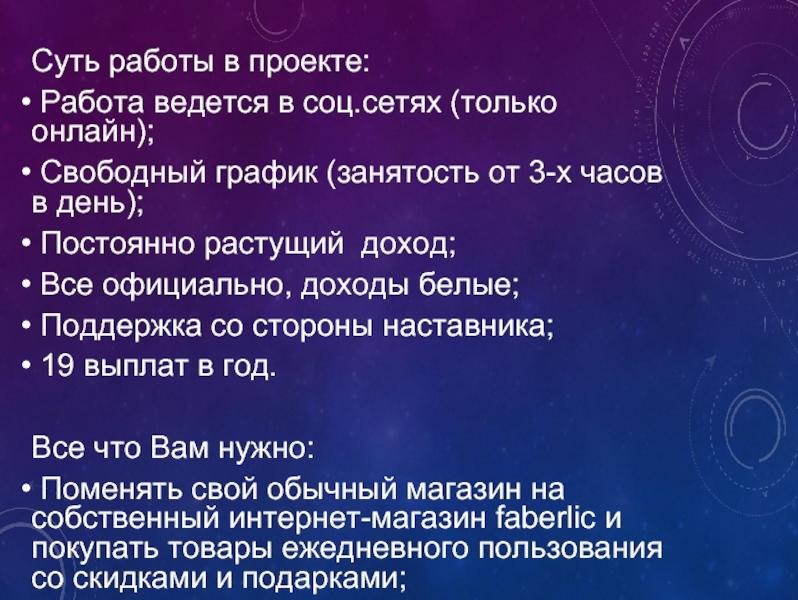 Суть работы в проекте:

• Работа ведется в соц.сетях (только онлайн);

• Свободный график (занятость от 3-х часов в день);

• Постоянно растущий доход;

• Все официально, доходы белые;

• Поддержка со стороны наставника;

• 19 выплат в год.

Все что Вам нужно:

• Поменять свой обычный магазин на собственный интернет-магазин faberlic и покупать товары ежедневного пользования со скидками и подарками;